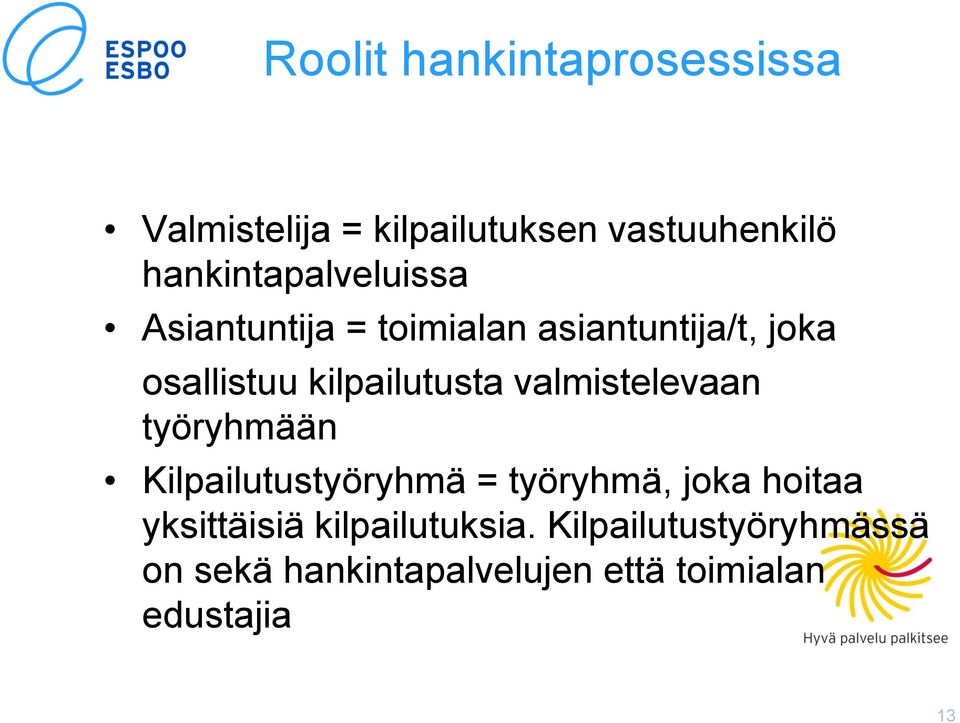 ESPOO
ESBO

Roolit hankintaprosessissa

• Valmistelija = kilpailutuksen vastuuhenkilö hankintapalveluissa

• Asiantuntija = toimialan asiantuntija/t, joka osallistuu kilpailutusta valmistelevaan työryhmään

• Kilpailutustyöryhmä = työryhmä, joka hoitaa yksittäisiä kilpailutuksia. Kilpailutustyöryhmässä on sekä hankintapalvelujen että toimialan edustajia

Hyvä palvelu palkitsee

13